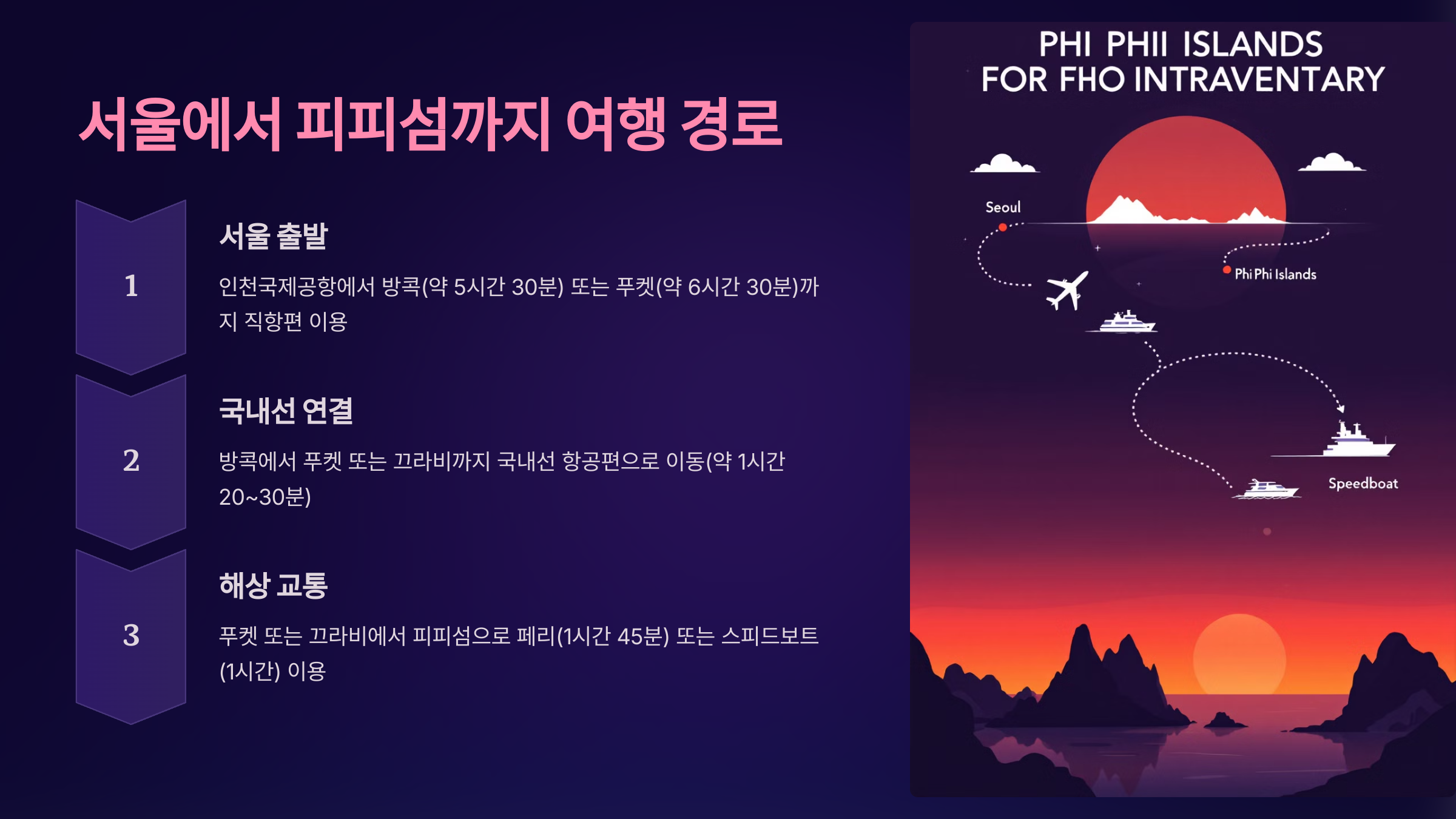 서울에서 피피섬까지 여행 경로

1

서울 출발

인천국제공항에서 방콕(약 5시간 30분) 또는 푸켓(약 6시간 30분)까지 직항편 이용

2

국내선 연결

방콕에서 푸켓 또는 끄라비까지 국내선 항공편으로 이동(약 1시간 20~30분)

3

해상 교통

푸켓 또는 끄라비에서 피피섬으로 페리(1시간 45분) 또는 스피드보트(1시간) 이용

PHI PHII ISLANDS
FOR FHO INTRAVENTARY

Seoul

Phi Phi Islands

Speedboat